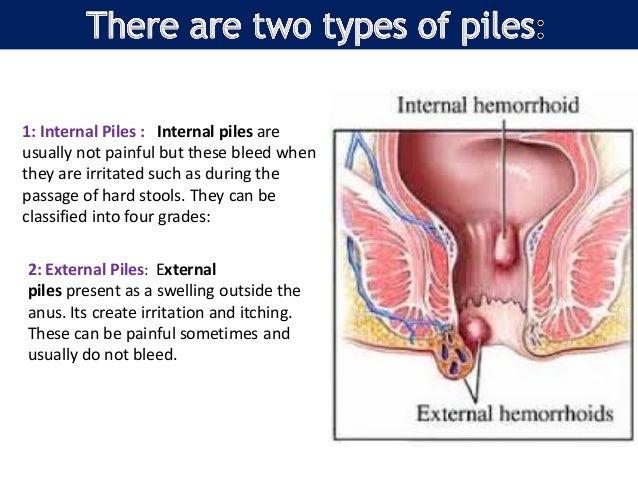 There are two types of piles:

1: Internal Piles : Internal piles are usually not painful but these bleed when they are irritated such as during the passage of hard stools. They can be classified into four grades:

2: External Piles: External piles present as a swelling outside the anus. Its create irritation and itching. These can be painful sometimes and usually do not bleed.

Internal hemorrhoid

External hemorrhoids